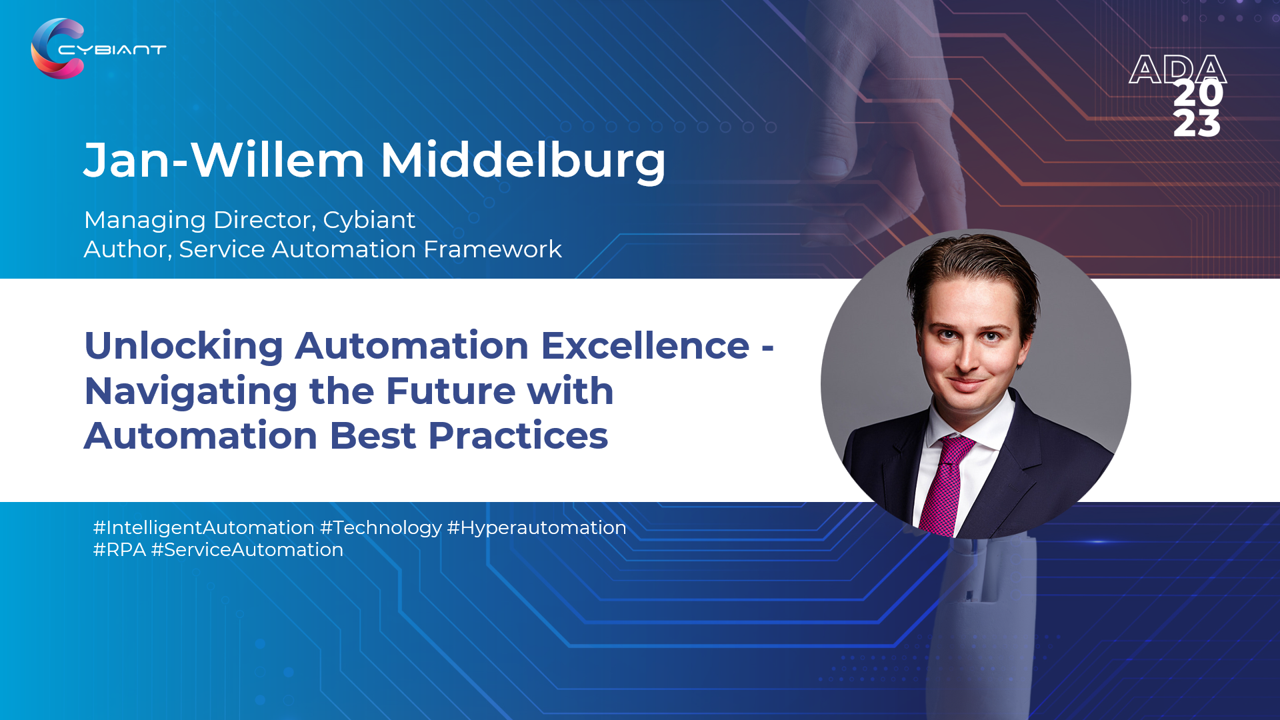 CYBIANT

ADA
20
23

Jan-Willem Middelburg

Managing Director, Cybiant
Author, Service Automation Framework

Unlocking Automation Excellence - Navigating the Future with Automation Best Practices

#IntelligentAutomation #Technology #Hyperautomation #RPA #ServiceAutomation